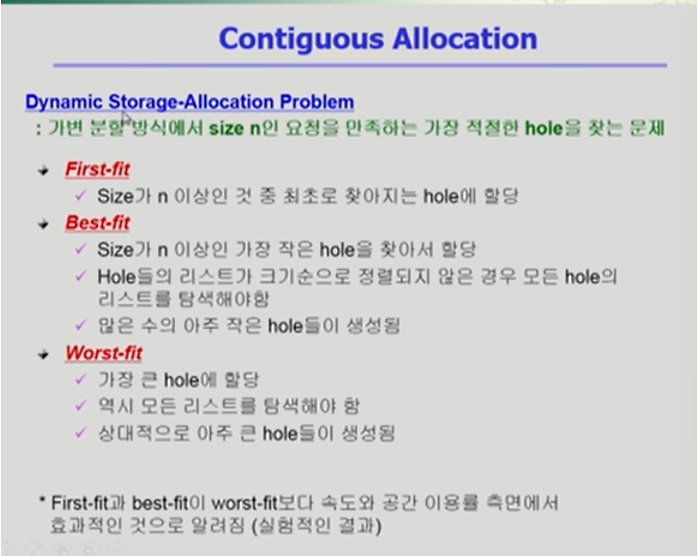 Contiguous Allocation

Dynamic Storage-Allocation Problem
: 가변 분할 방식에서 size n인 요청을 만족하는 가장 적절한 hole을 찾는 문제

First-fit
✓ Size가 n 이상인 것 중 최초로 찾아지는 hole에 할당

Best-fit
✓ Size가 n 이상인 가장 작은 hole을 찾아서 할당
✓ Hole들의 리스트가 크기순으로 정렬되지 않은 경우 모든 hole의 리스트를 탐색해야함
✓ 많은 수의 아주 작은 hole들이 생성됨

Worst-fit
✓ 가장 큰 hole에 할당
✓ 역시 모든 리스트를 탐색해야 함
✓ 상대적으로 아주 큰 hole들이 생성됨

* First-fit과 best-fit이 worst-fit보다 속도와 공간 이용률 측면에서 효과적인 것으로 알려짐 (실험적인 결과)